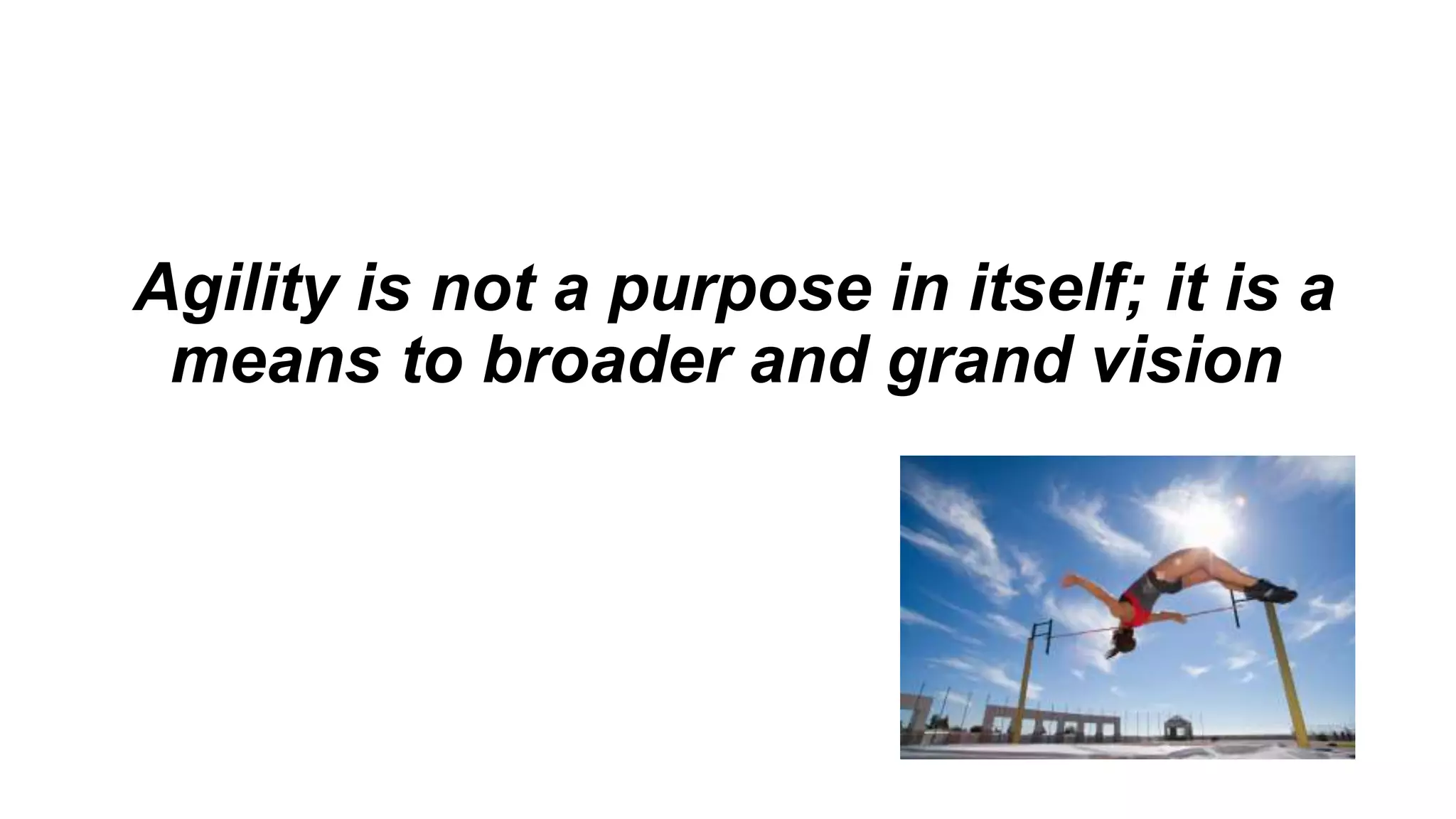 Agility is not a purpose in itself; it is a means to broader and grand vision